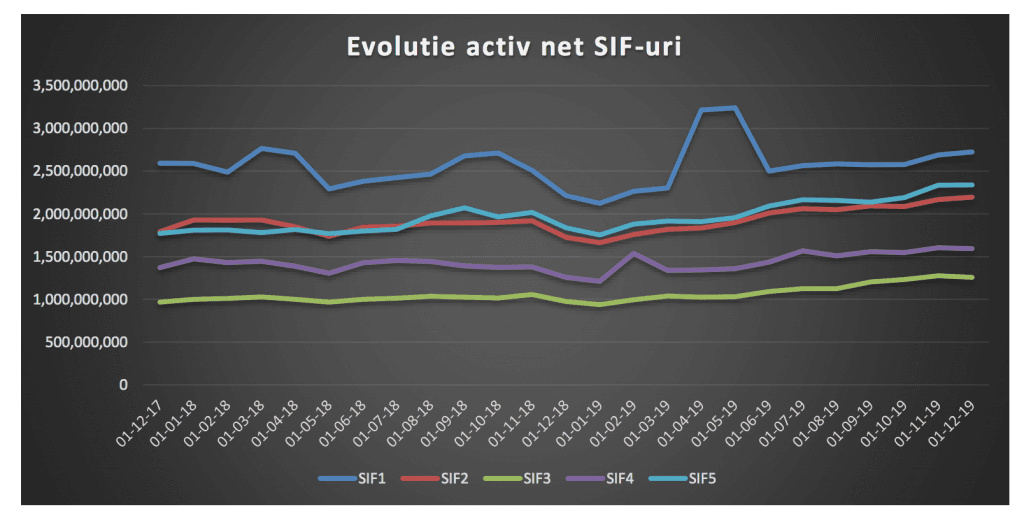 Evolutie activ net SIF-uri

3,500,000,000
3,000,000,000
2,500,000,000
2,000,000,000
1,500,000,000
1,000,000,000
500,000,000
0

01-12-17
01-01-18
01-02-18
01-03-18
01-04-18
01-05-18
01-06-18
01-07-18
01-08-18
01-09-18
01-10-18
01-11-18
01-12-18
01-01-19
01-02-19
01-03-19
01-04-19
01-05-19
01-06-19
01-07-19
01-08-19
01-09-19
01-10-19
01-11-19
01-12-19

SIF1
SIF2
SIF3
SIF4
SIF5